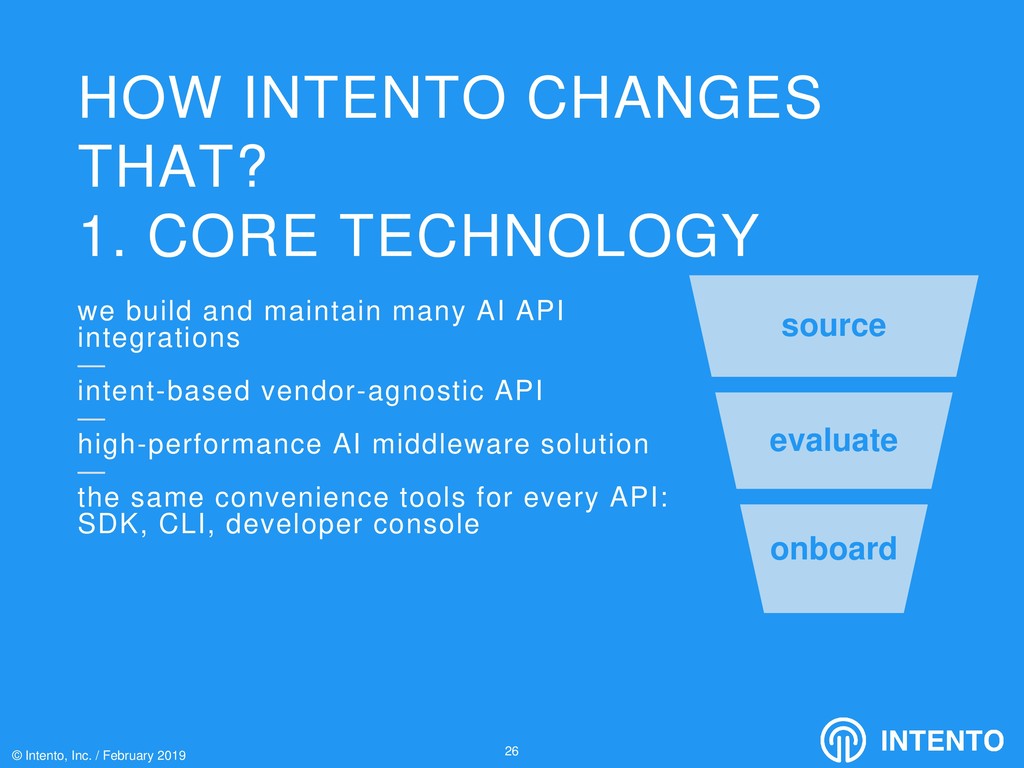 HOW INTENTO CHANGES THAT?
1. CORE TECHNOLOGY

we build and maintain many AI API integrations
—
intent-based vendor-agnostic API
—
high-performance AI middleware solution
—
the same convenience tools for every API: SDK, CLI, developer console

source

evaluate

onboard

© Intento, Inc. / February 2019

26

INTENTO